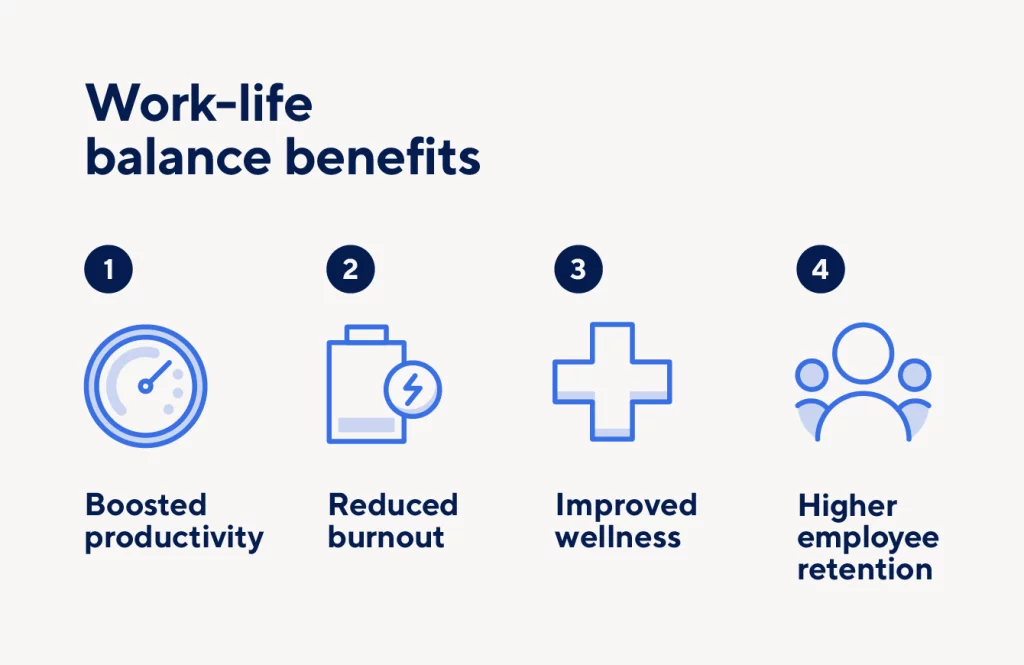 Work-life balance benefits

1

Boosted productivity

2

Reduced burnout

3

Improved wellness

4

Higher employee retention